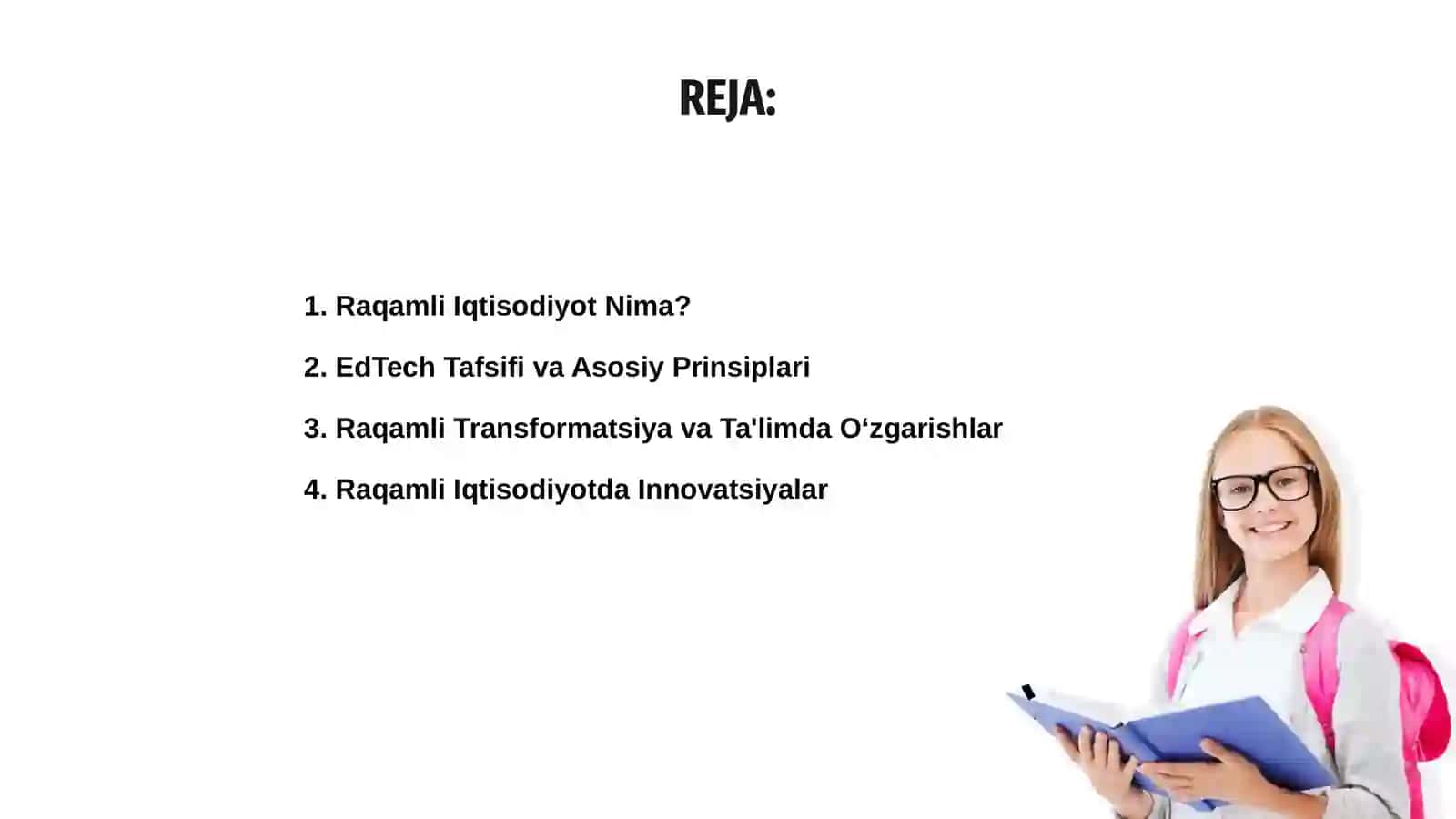 REJA:

1. Raqamli Iqtisodiyot Nima?

2. EdTech Tafsifi va Asosiy Prinsiplari

3. Raqamli Transformatsiya va Ta'limda O‘zgarishlar

4. Raqamli Iqtisodiyotda Innovatsiyalar